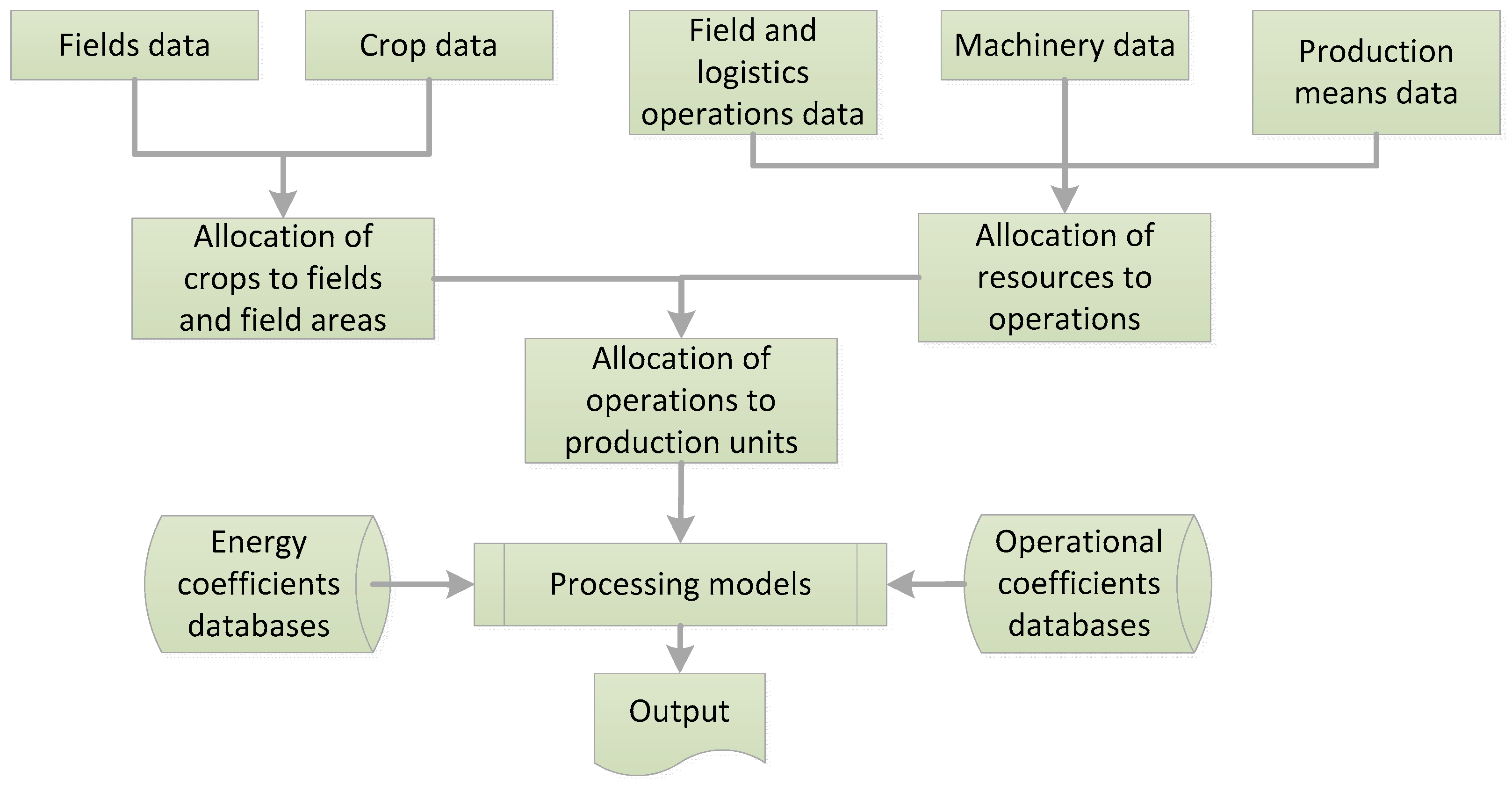 Fields data

Crop data

Field and logistics operations data

Machinery data

Production means data

Allocation of crops to fields and field areas

Allocation of resources to operations

Allocation of operations to production units

Energy coefficients databases

Processing models

Operational coefficients databases

Output